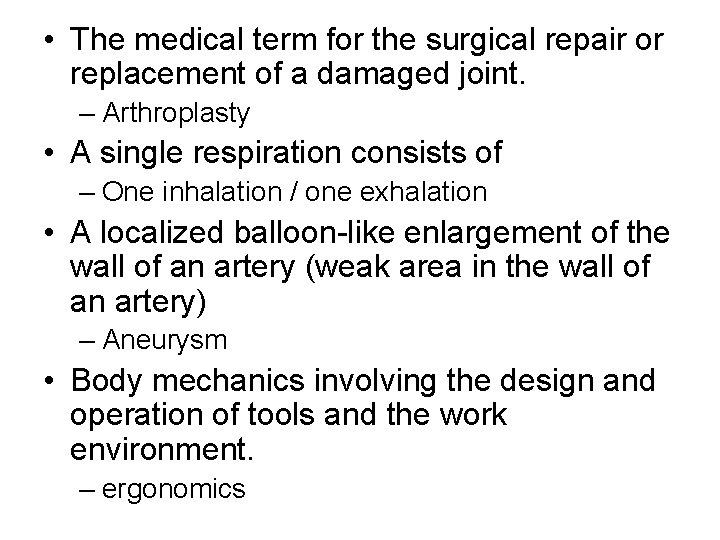 • The medical term for the surgical repair or replacement of a damaged joint.
– Arthroplasty
• A single respiration consists of
– One inhalation / one exhalation
• A localized balloon-like enlargement of the wall of an artery (weak area in the wall of an artery)
– Aneurysm
• Body mechanics involving the design and operation of tools and the work environment.
– ergonomics